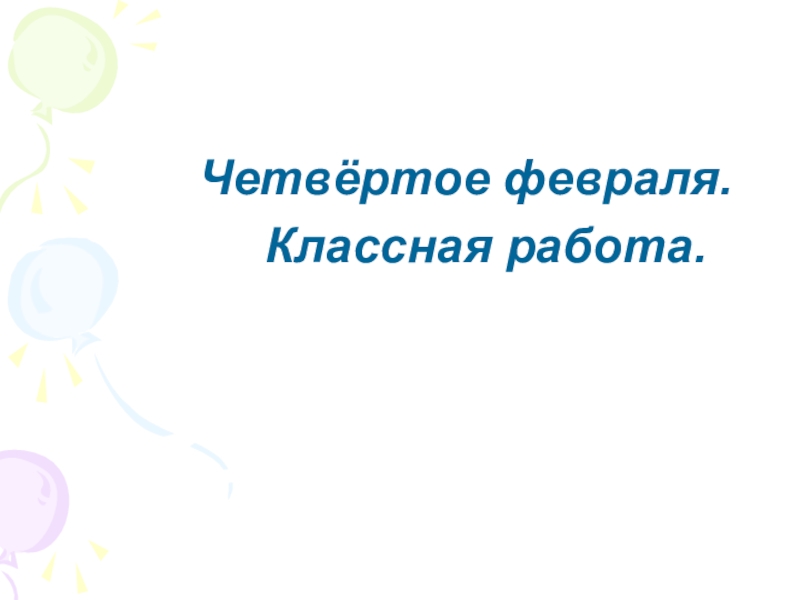 Четвёртое февраля.
Классная работа.